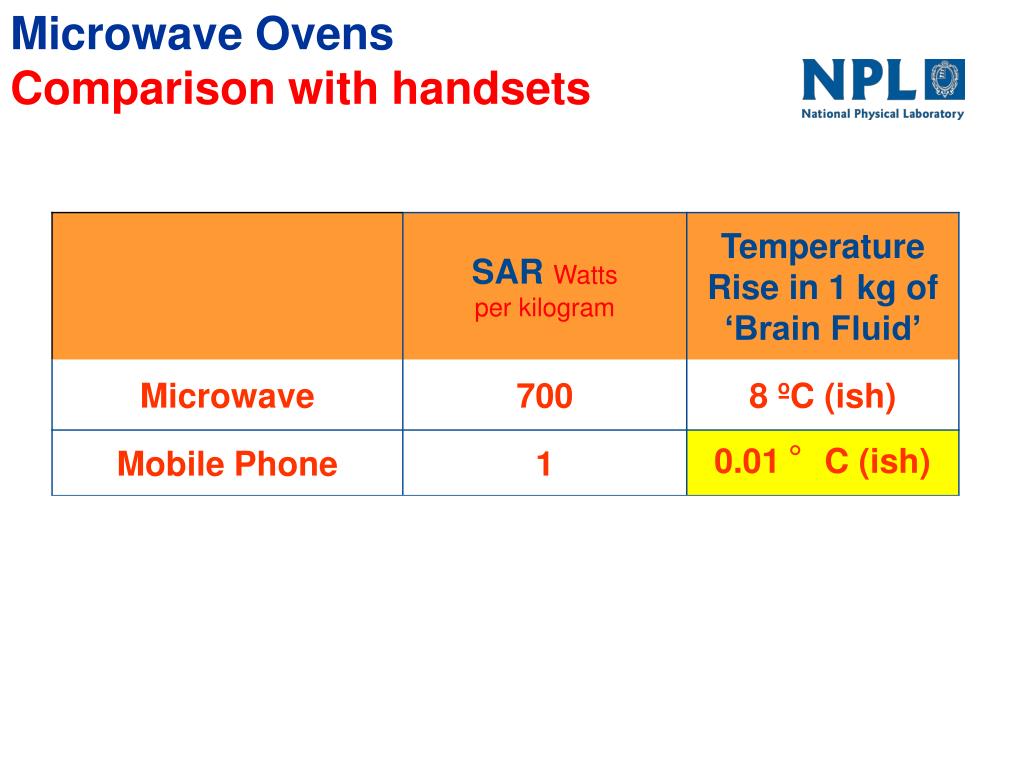 Microwave Ovens
Comparison with handsets

NPL
National Physical Laboratory

| | SAR Watts per kilogram | Temperature Rise in 1 kg of ‘Brain Fluid’ |
|---|---|---|
| Microwave | 700 | 8 ºC (ish) |
| Mobile Phone | 1 | 0.01 ° C (ish) |